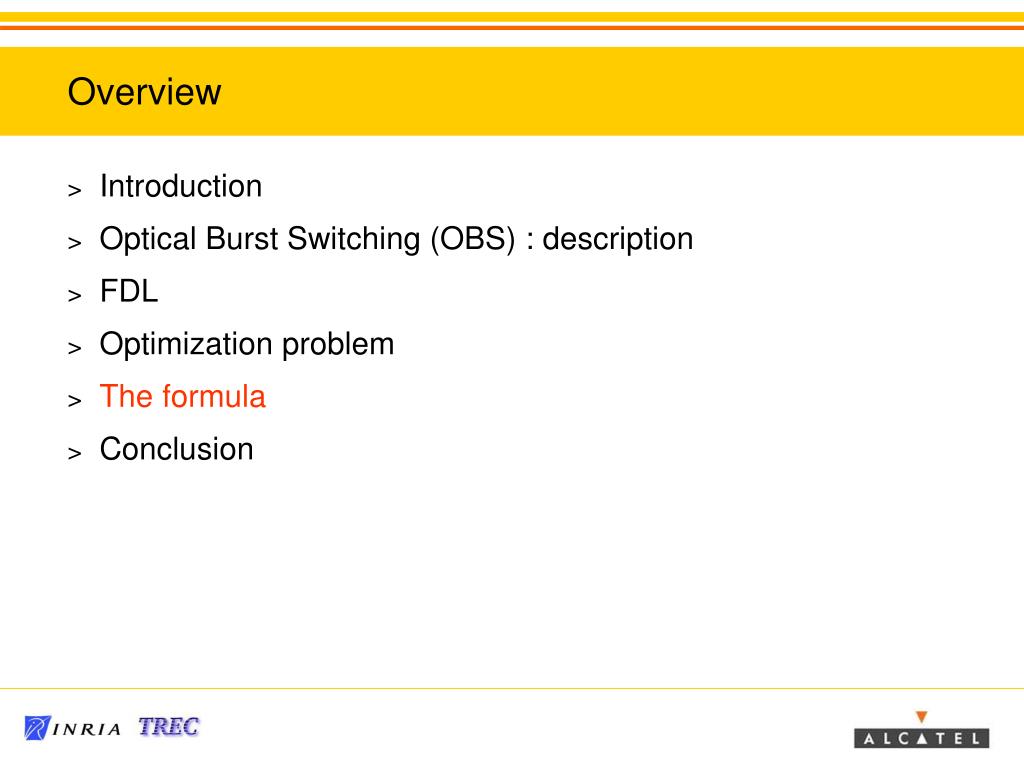 Overview

> Introduction
> Optical Burst Switching (OBS) : description
> FDL
> Optimization problem
> The formula
> Conclusion

INRIA TREC

ALCATEL